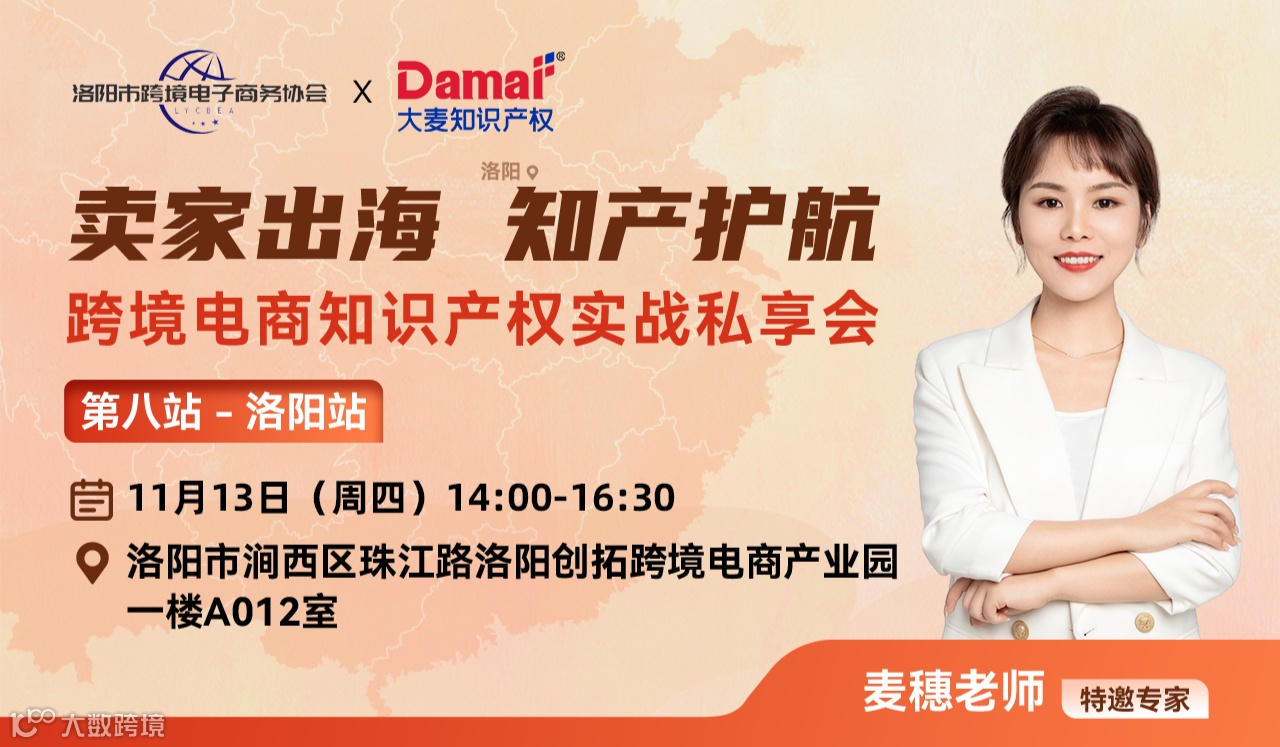 洛阳市跨境电子商务协会 LYCBEA X Damai® 大麦知识产权

洛阳

卖家出海 知产护航

跨境电商知识产权实战私享会

第八站 - 洛阳站

11月13日（周四）14:00-16:30

洛阳市涧西区珠江路洛阳创拓跨境电商产业园一楼A012室

麦穗老师 特邀专家

大数跨境